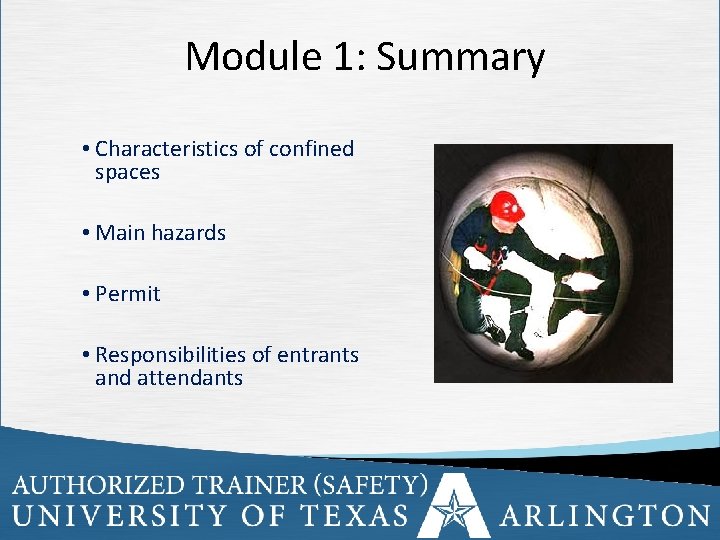 Module 1: Summary

• Characteristics of confined spaces

• Main hazards

• Permit

• Responsibilities of entrants and attendants

AUTHORIZED TRAINER (SAFETY)
UNIVERSITY OF TEXAS ARLINGTON